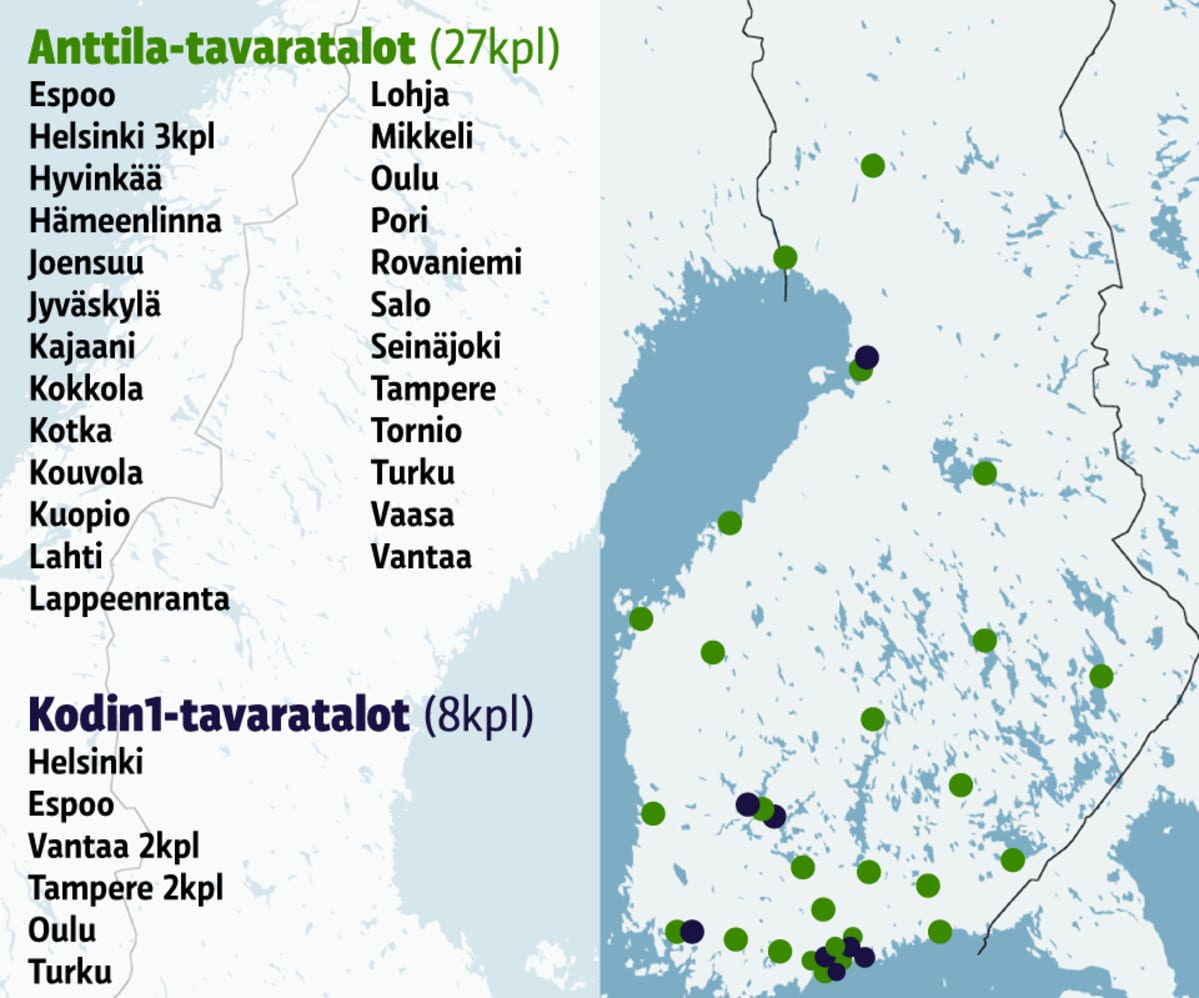 Anttila-tavaratalot (27kpl)

Espoo
Helsinki 3kpl
Hyvinkää
Hämeenlinna
Joensuu
Jyväskylä
Kajaani
Kokkola
Kotka
Kouvola
Kuopio
Lahti
Lappeenranta

Lohja
Mikkeli
Oulu
Pori
Rovaniemi
Salo
Seinäjoki
Tampere
Tornio
Turku
Vaasa
Vantaa

Kodin1-tavaratalot (8kpl)

Helsinki
Espoo
Vantaa 2kpl
Tampere 2kpl
Oulu
Turku